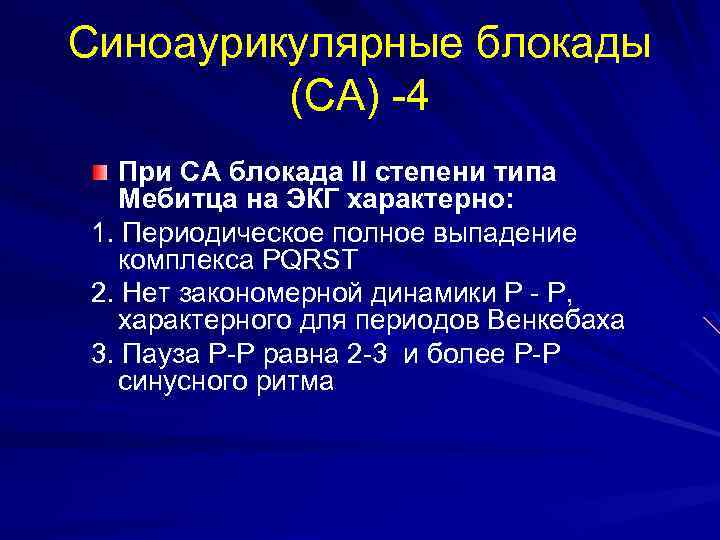 Синоаурикулярные блокады (СА) -4

При СА блокада II степени типа Мебитца на ЭКГ характерно:

1. Периодическое полное выпадение комплекса PQRST

2. Нет закономерной динамики Р - Р, характерного для периодов Венкебаха

3. Пауза Р-Р равна 2-3  и более Р-Р синусного ритма